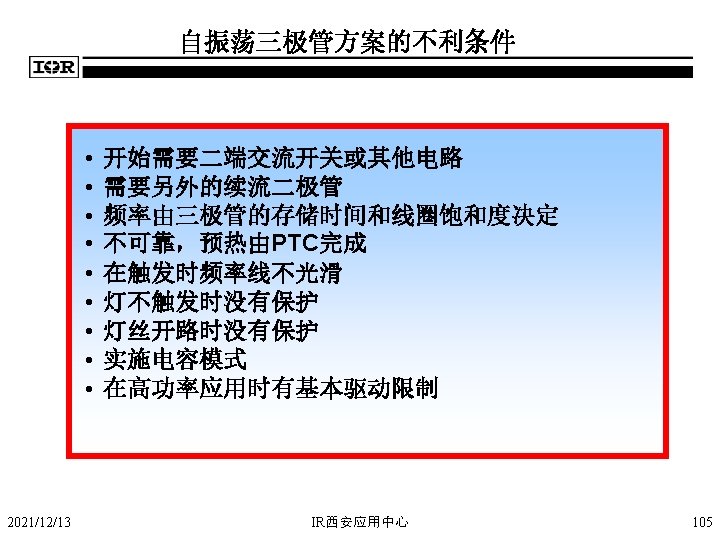 自振荡三极管方案的不利条件

IOR

• 开始需要二端交流开关或其他电路
• 需要另外的续流二极管
• 频率由三极管的存储时间和线圈饱和度决定
• 不可靠，预热由PTC完成
• 在触发时频率线不光滑
• 灯不触发时没有保护
• 灯丝开路时没有保护
• 实施电容模式
• 在高功率应用时有基本驱动限制

2021/12/13

IR西安应用中心

105